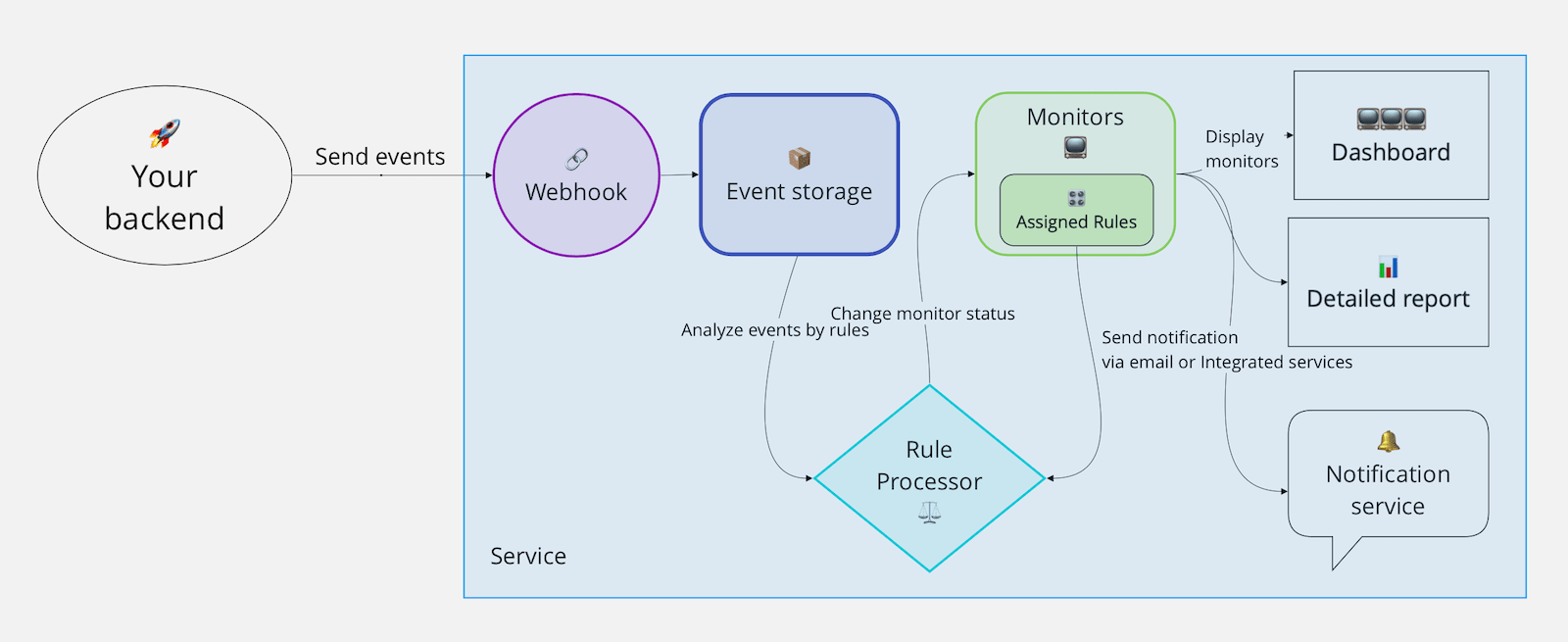 Your backend

Send events

Webhook

Event storage

Monitors

Assigned Rules

Display monitors

Dashboard

Detailed report

Change monitor status

Analyze events by rules

Send notification via email or Integrated services

Rule Processor

Notification service

Service